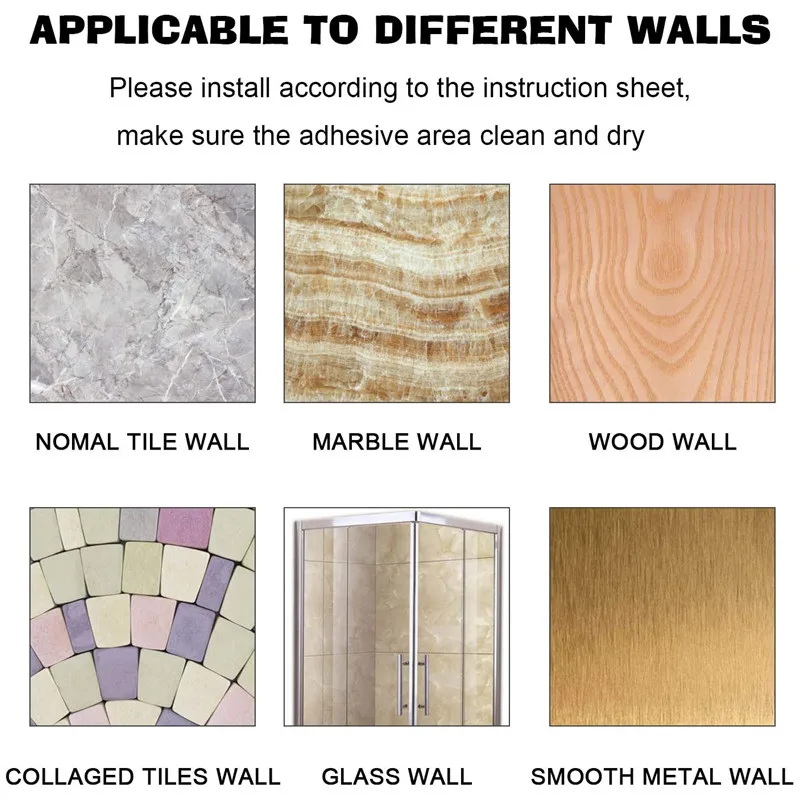 APPLICABLE TO DIFFERENT WALLS

Please install according to the instruction sheet, make sure the adhesive area clean and dry

NOMAL TILE WALL

MARBLE WALL

WOOD WALL

COLLAGED TILES WALL

GLASS WALL

SMOOTH METAL WALL